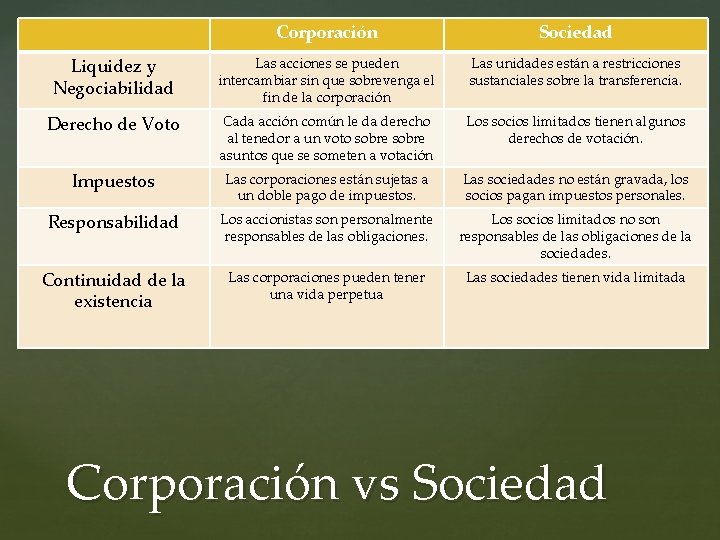 |  | Corporación | Sociedad |
|---|---|---|
| Liquidez y Negociabilidad | Las acciones se pueden intercambiar sin que sobrevenga el fin de la corporación | Las unidades están a restricciones sustanciales sobre la transferencia. |
| Derecho de Voto | Cada acción común le da derecho al tenedor a un voto sobre sobre asuntos que se someten a votación | Los socios limitados tienen algunos derechos de votación. |
| Impuestos | Las corporaciones están sujetas a un doble pago de impuestos. | Las sociedades no están gravada, los socios pagan impuestos personales. |
| Responsabilidad | Los accionistas son personalmente responsables de las obligaciones. | Los socios limitados no son responsables de las obligaciones de la sociedades. |
| Continuidad de la existencia | Las corporaciones pueden tener una vida perpetua | Las sociedades tienen vida limitada |

Corporación vs Sociedad